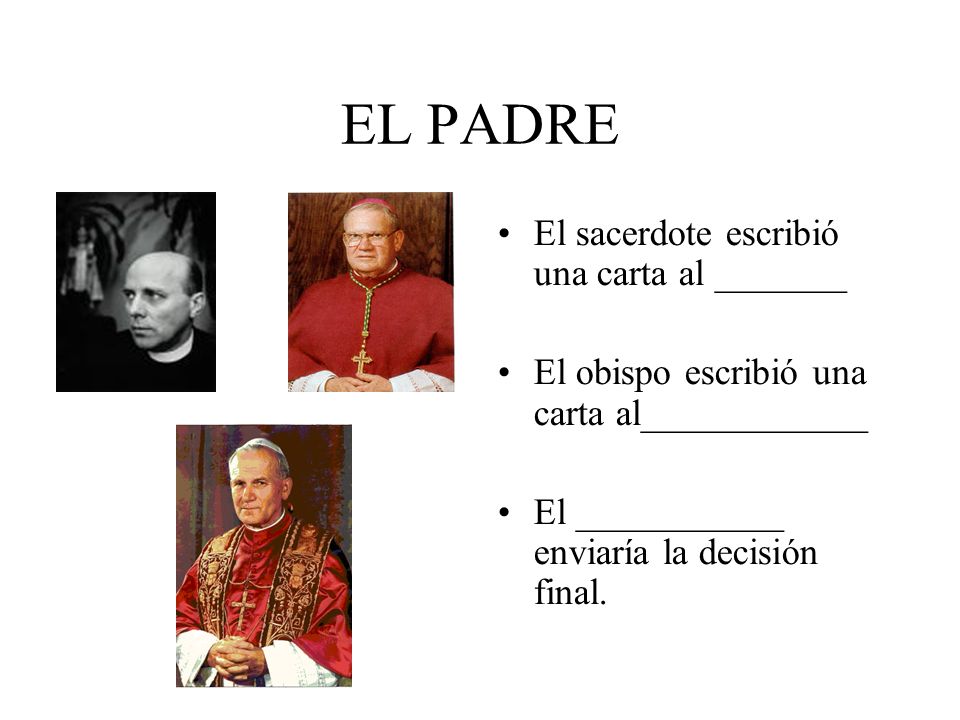 EL PADRE

• El sacerdote escribió una carta al _______

• El obispo escribió una carta al____________

• El ___________ enviaría la decisión final.